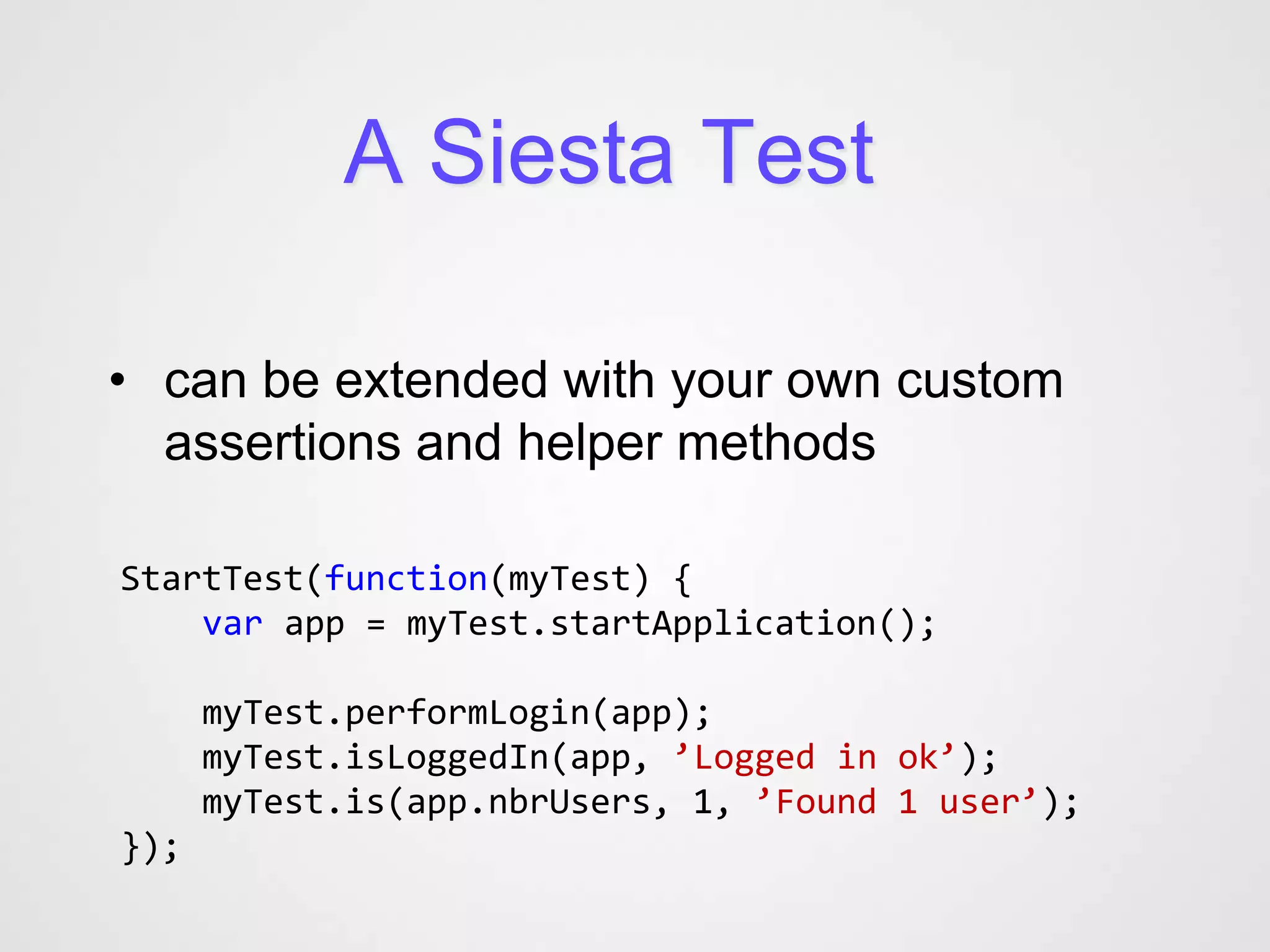 A Siesta Test

• can be extended with your own custom assertions and helper methods

StartTest(function(myTest) {
    var app = myTest.startApplication();

    myTest.performLogin(app);
    myTest.isLoggedIn(app, ’Logged in ok’);
    myTest.is(app.nbrUsers, 1, ’Found 1 user’);
});